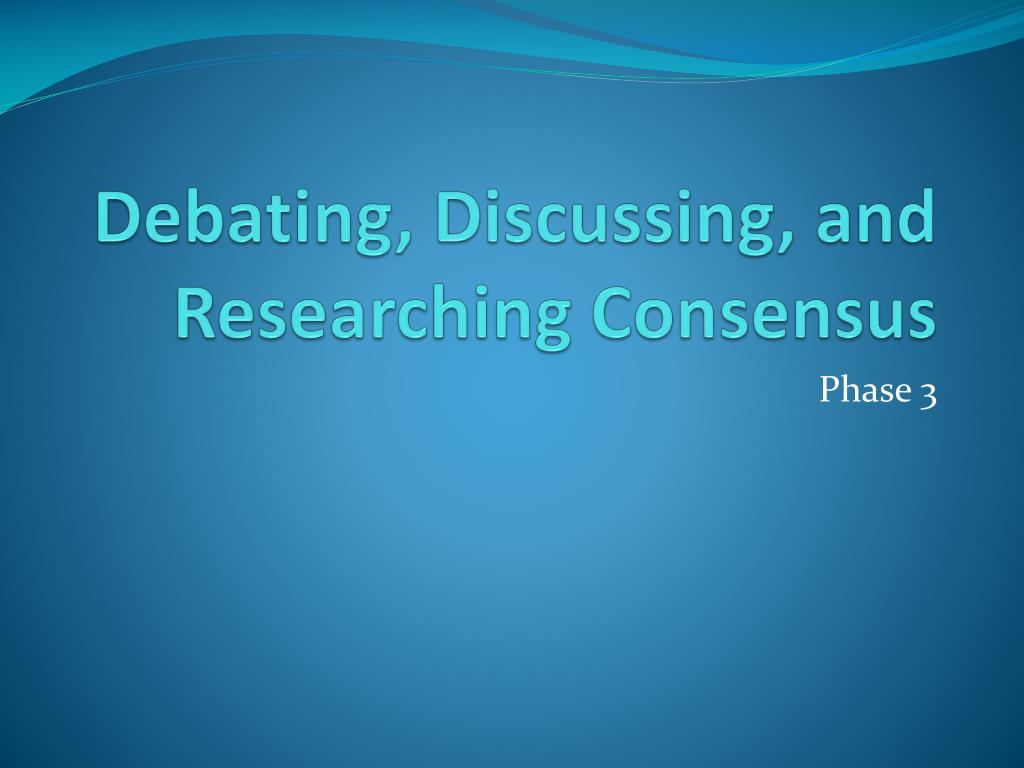 Debating, Discussing, and Researching Consensus

Phase 3